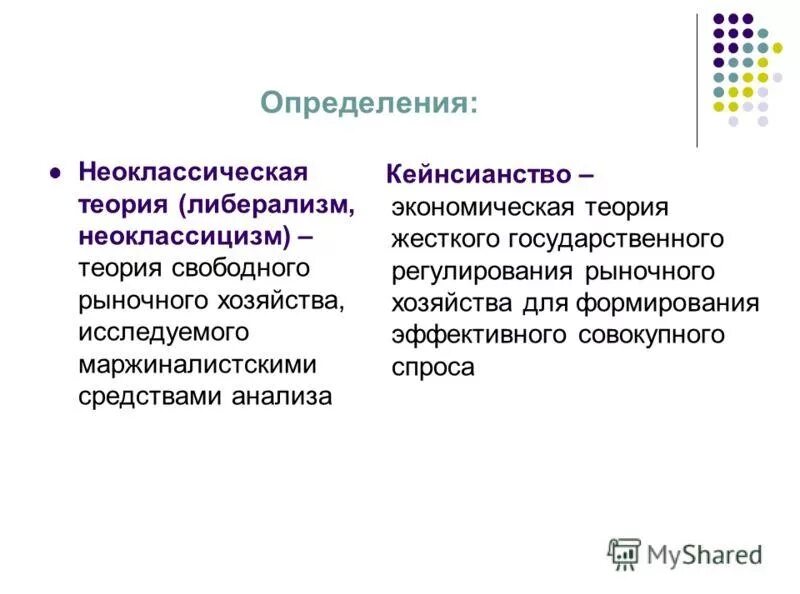 Определения:

Неоклассическая теория (либерализм, неоклассицизм) – теория свободного рыночного хозяйства, исследуемого маржиналистскими средствами анализа

Кейнсианство – экономическая теория жесткого государственного регулирования рыночного хозяйства для формирования эффективного совокупного спроса

MyShared